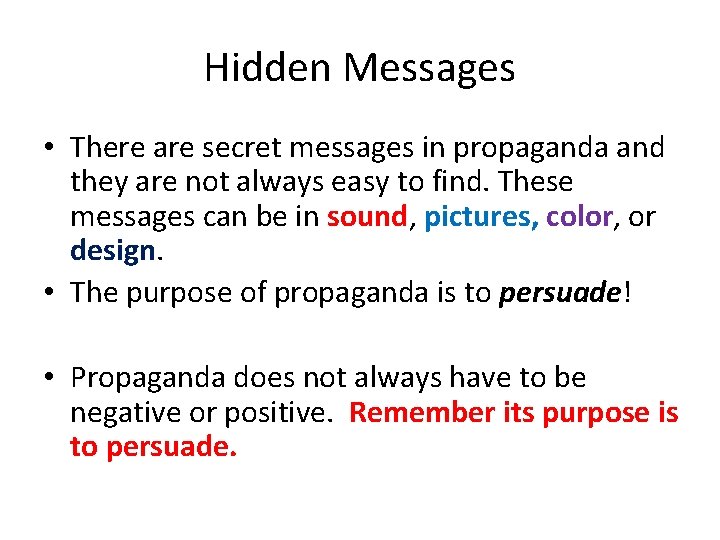 Hidden Messages

• There are secret messages in propaganda and they are not always easy to find. These messages can be in sound, pictures, color, or design.

• The purpose of propaganda is to persuade!

• Propaganda does not always have to be negative or positive. Remember its purpose is to persuade.